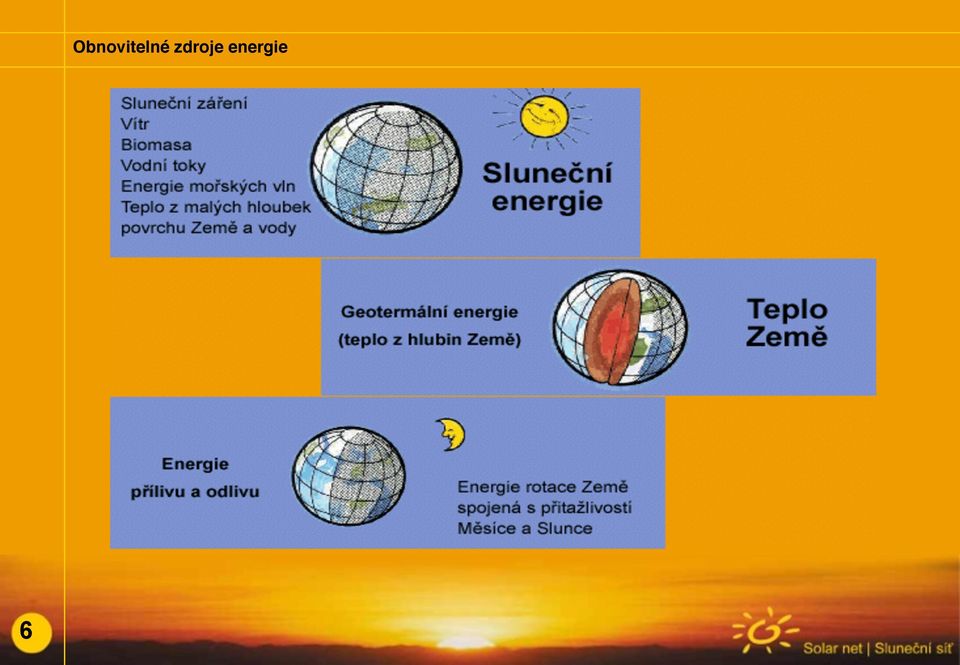 Obnovitelné zdroje energie

Sluneční zářeni
Vítr
Biomasa
Vodní toky
Energie mořských vln
Teplo z malých hloubek povrchu Země a vody

Sluneční energie

Geotermální energie (teplo z hlubin Země)

Teplo Země

Energie přílivu a odlivu

Energie rotace Země spojená s přitažlivostí Měsíce a Slunce

6

Solar net | Sluneční síť